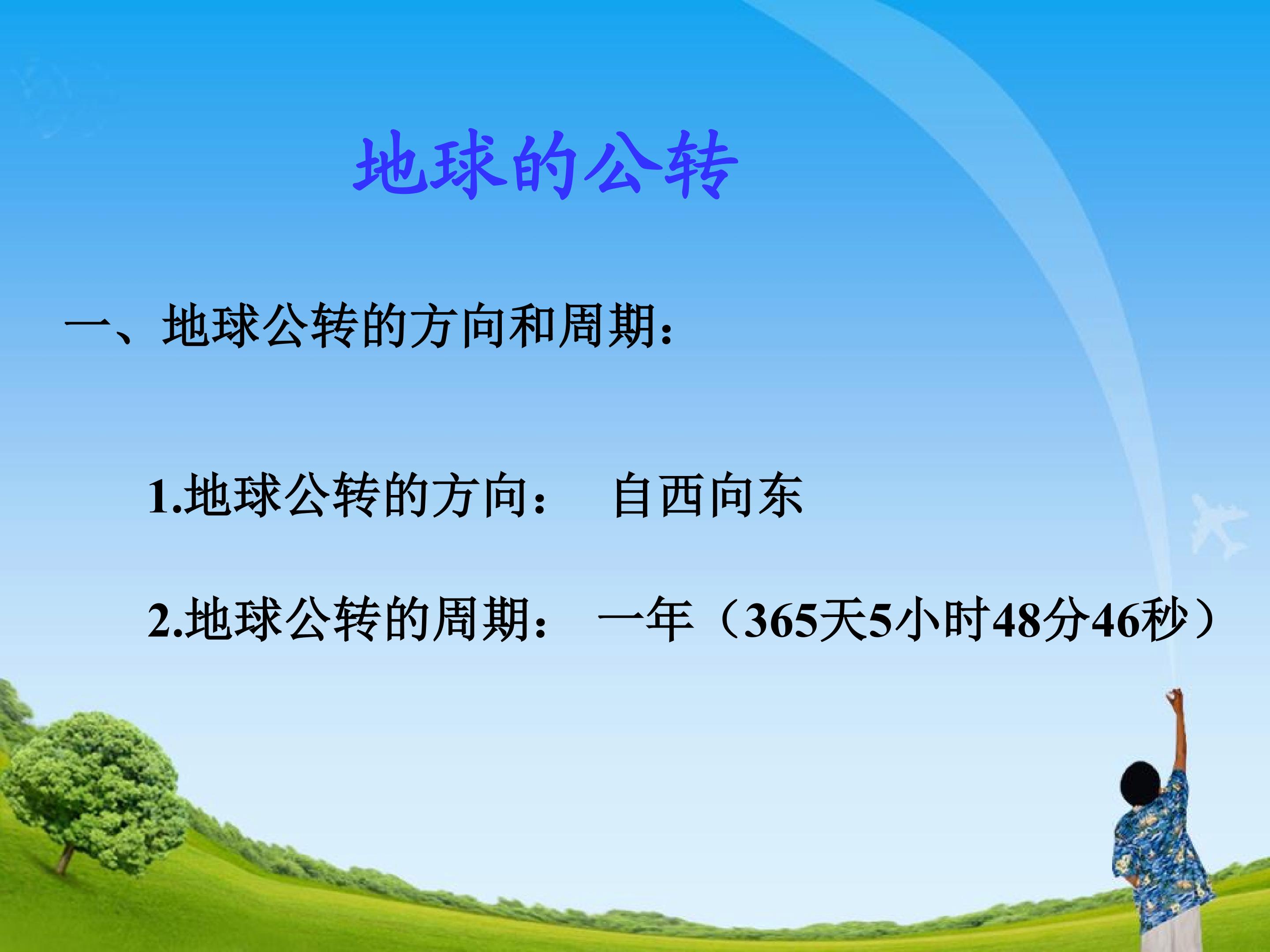 地球的公转

一、地球公转的方向和周期：

1.地球公转的方向：　自西向东

2.地球公转的周期：　一年（365天5小时48分46秒）